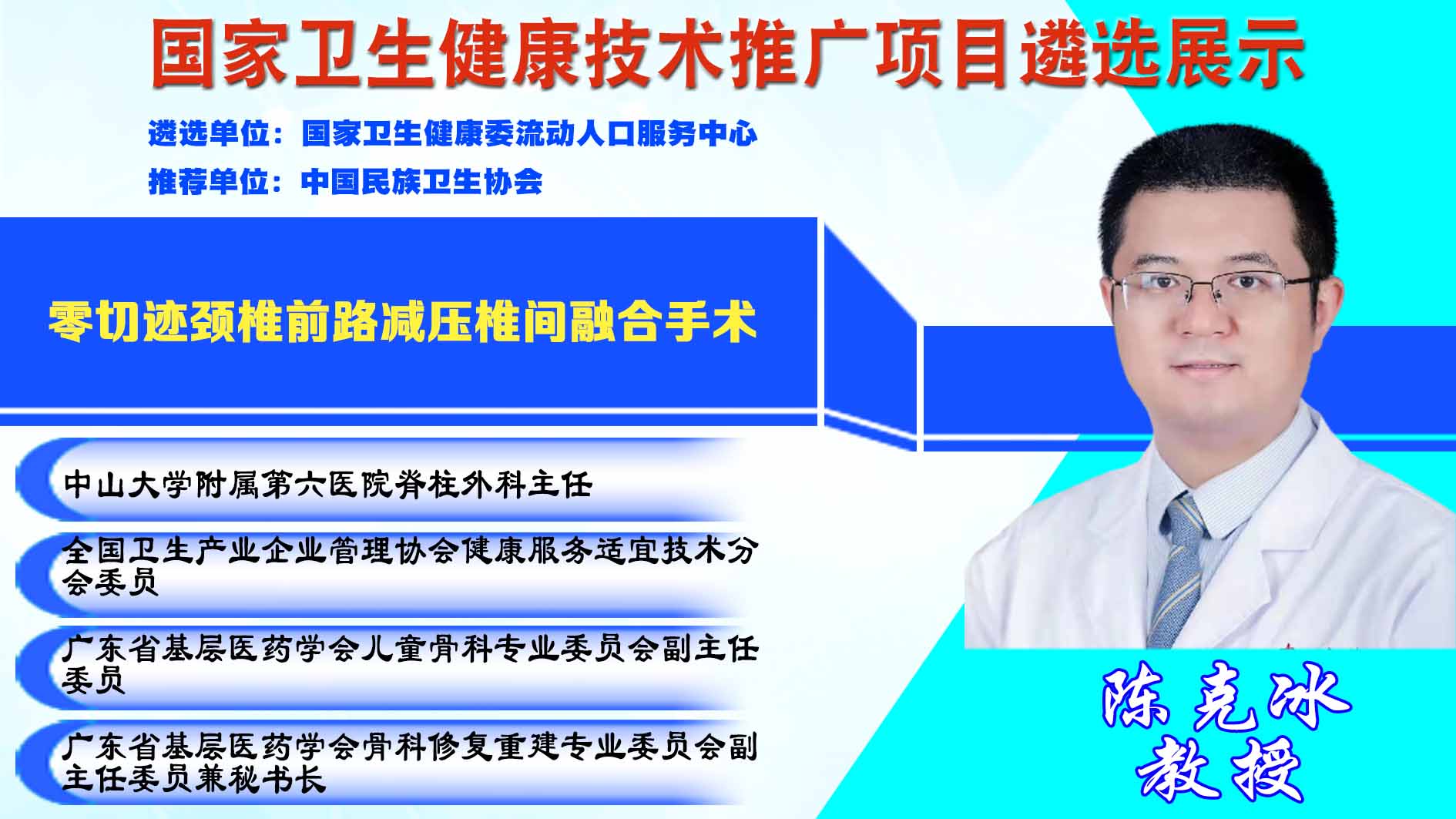 国家卫生健康技术推广项目遴选展示

遴选单位：国家卫生健康委流动人口服务中心

推荐单位：中国民族卫生协会

零切迹颈椎前路减压椎间融合手术

中山大学附属第六医院脊柱外科主任

全国卫生产业企业管理协会健康服务适宜技术分会委员

广东省基层医药学会儿童骨科专业委员会副主任委员

广东省基层医药学会骨科修复重建专业委员会副主任委员兼秘书长

陈克冰
教授